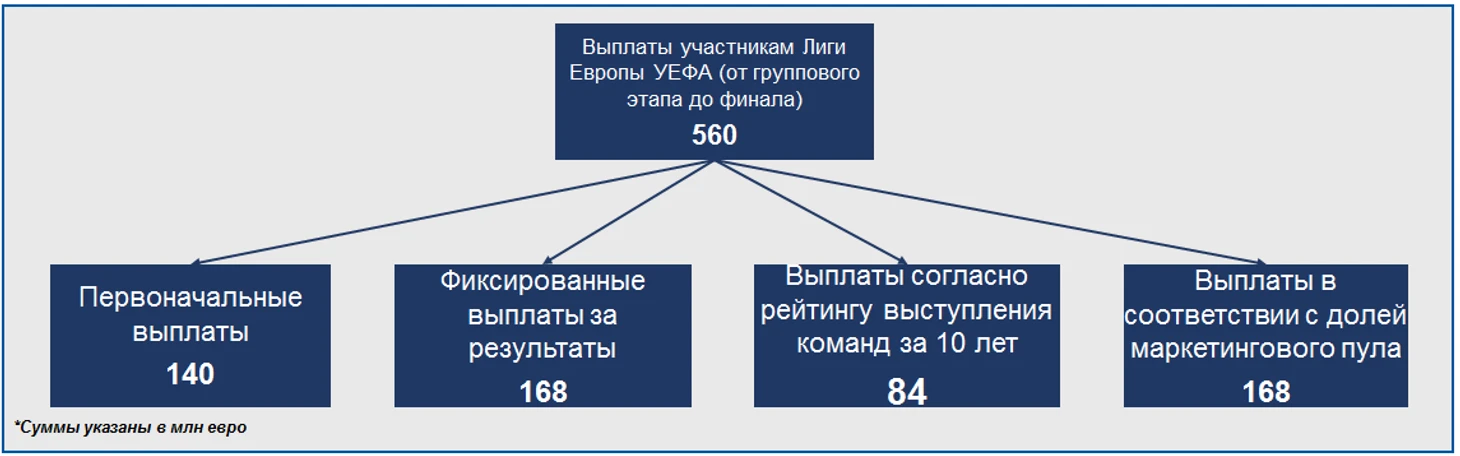 Выплаты участникам Лиги Европы УЕФА (от группового этапа до финала)
560

Первоначальные выплаты
140

Фиксированные выплаты за результаты
168

Выплаты согласно рейтингу выступления команд за 10 лет
84

Выплаты в соответствии с долей маркетингового пула
168

*Суммы указаны в млн евро